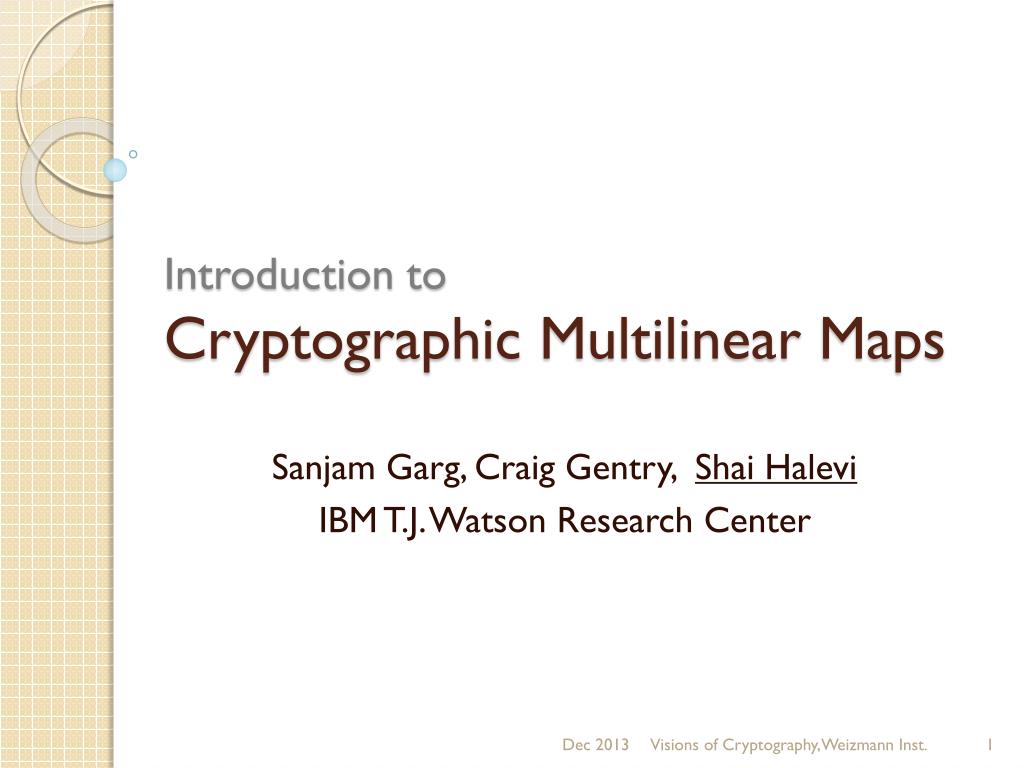 Introduction to
Cryptographic Multilinear Maps

Sanjam Garg, Craig Gentry, Shai Halevi
IBM T.J. Watson Research Center

Dec 2013 Visions of Cryptography, Weizmann Inst. 1